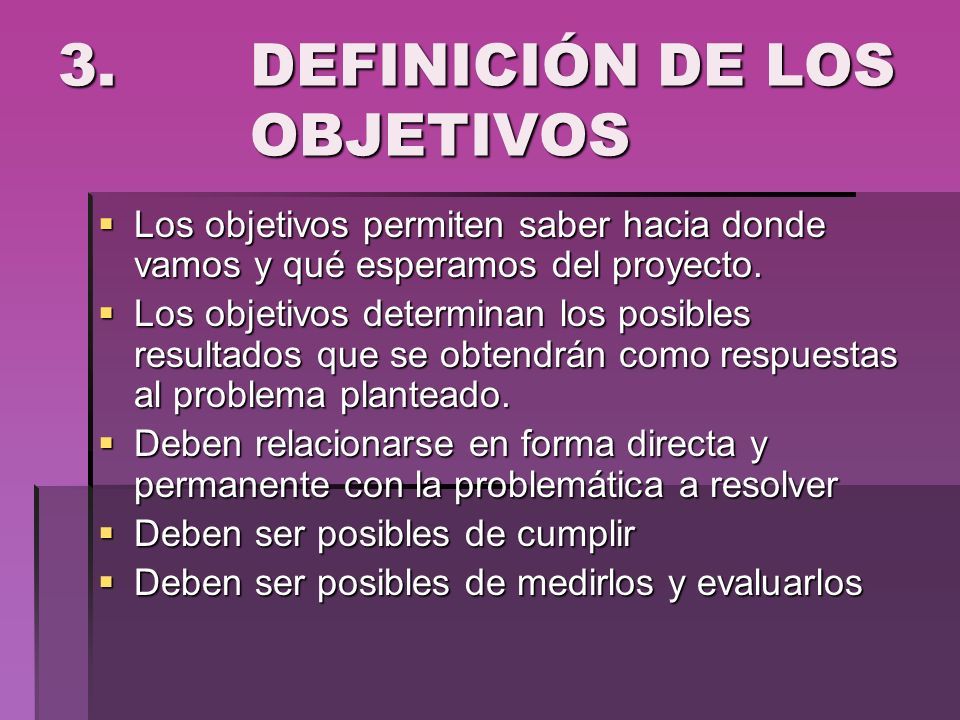 3. DEFINICIÓN DE LOS OBJETIVOS

▪ Los objetivos permiten saber hacia donde vamos y qué esperamos del proyecto.
▪ Los objetivos determinan los posibles resultados que se obtendrán como respuestas al problema planteado.
▪ Deben relacionarse en forma directa y permanente con la problemática a resolver
▪ Deben ser posibles de cumplir
▪ Deben ser posibles de medirlos y evaluarlos